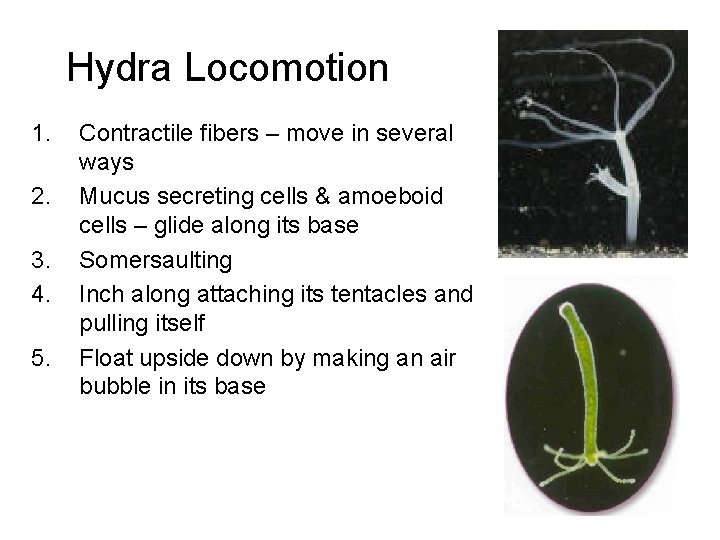 Hydra Locomotion

1. Contractile fibers – move in several ways
2. Mucus secreting cells & amoeboid cells – glide along its base
3. Somersaulting
4. Inch along attaching its tentacles and pulling itself
5. Float upside down by making an air bubble in its base